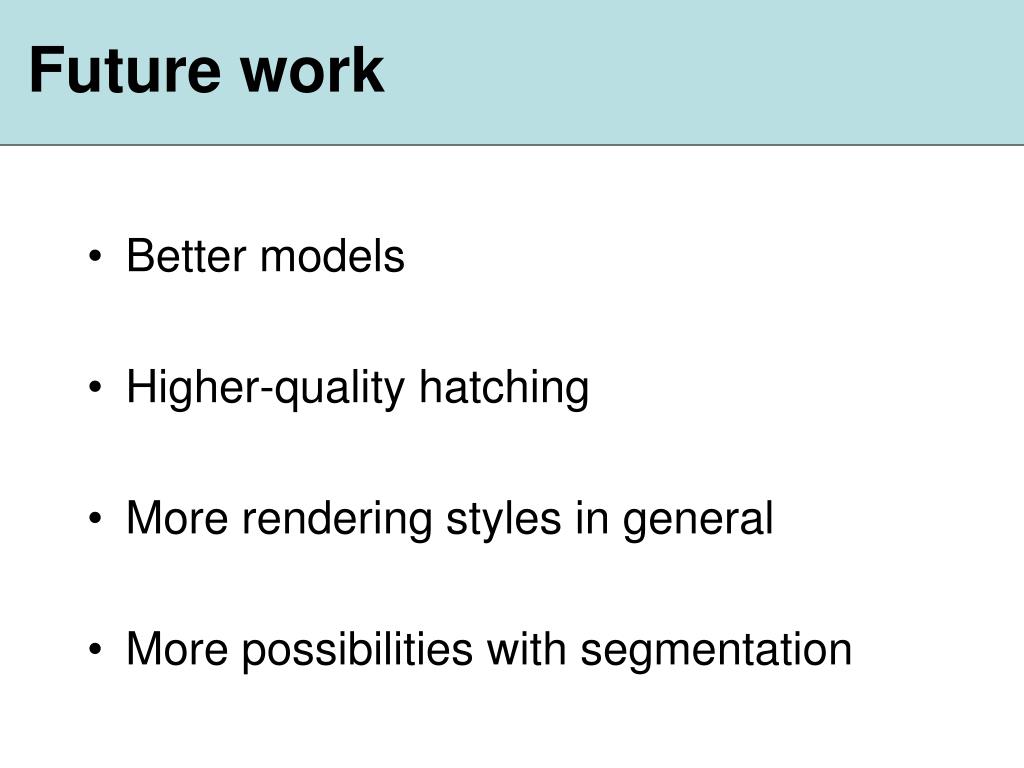 Future work

• Better models

• Higher-quality hatching

• More rendering styles in general

• More possibilities with segmentation